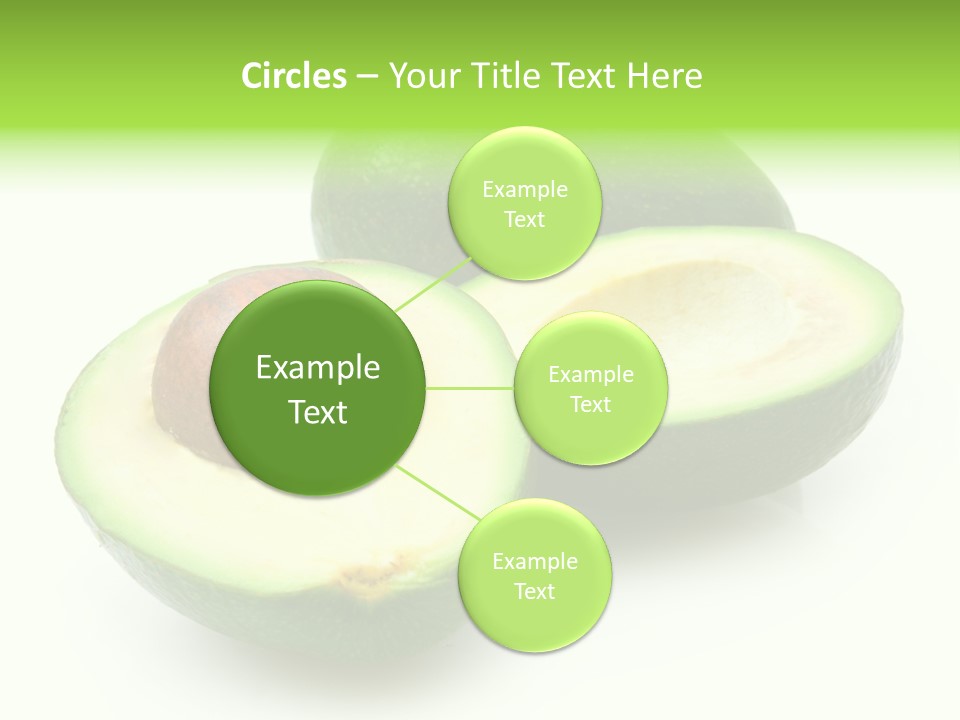 Circles – Your Title Text Here

Example Text

Example Text

Example Text

Example Text